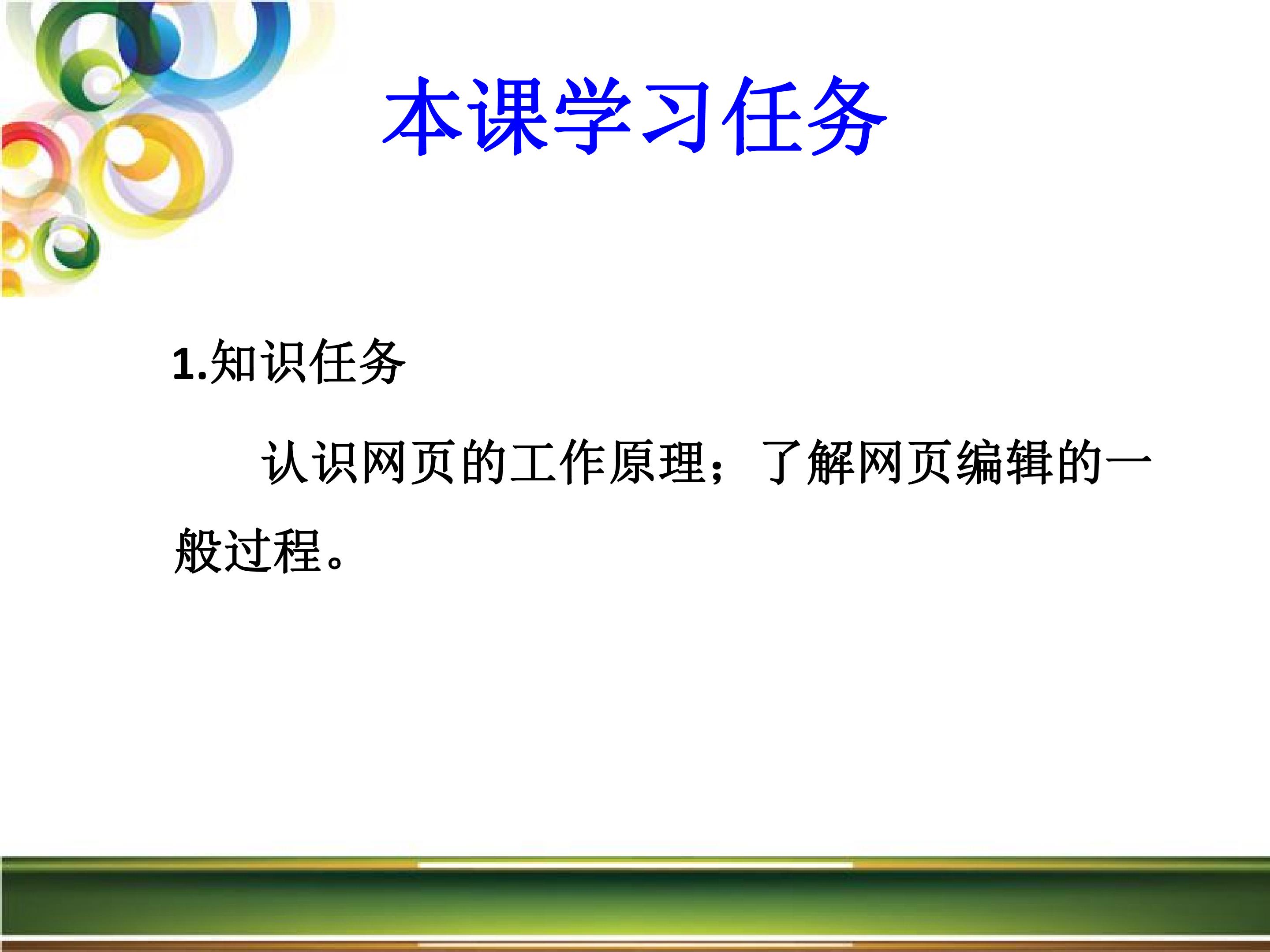 本课学习任务

1.知识任务

认识网页的工作原理；了解网页编辑的一般过程。